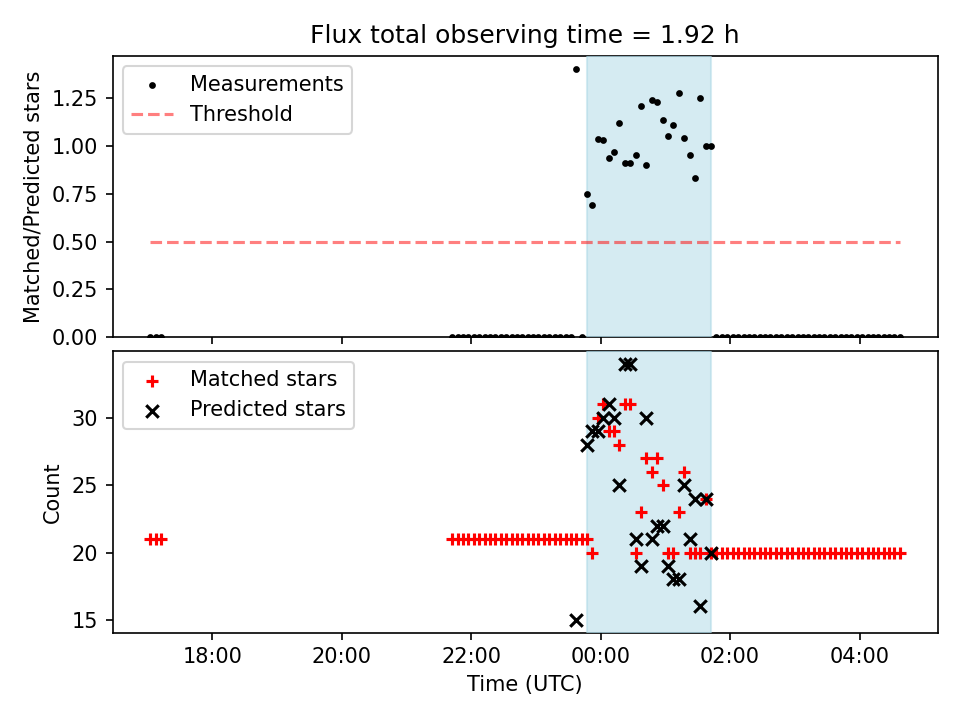 Flux total observing time = 1.92 h

Measurements
Threshold

Matched/Predicted stars

1.25
1.00
0.75
0.50
0.25
0.00

Matched stars
Predicted stars

Count

30
25
20
15

18:00
20:00
22:00
00:00
02:00
04:00

Time (UTC)